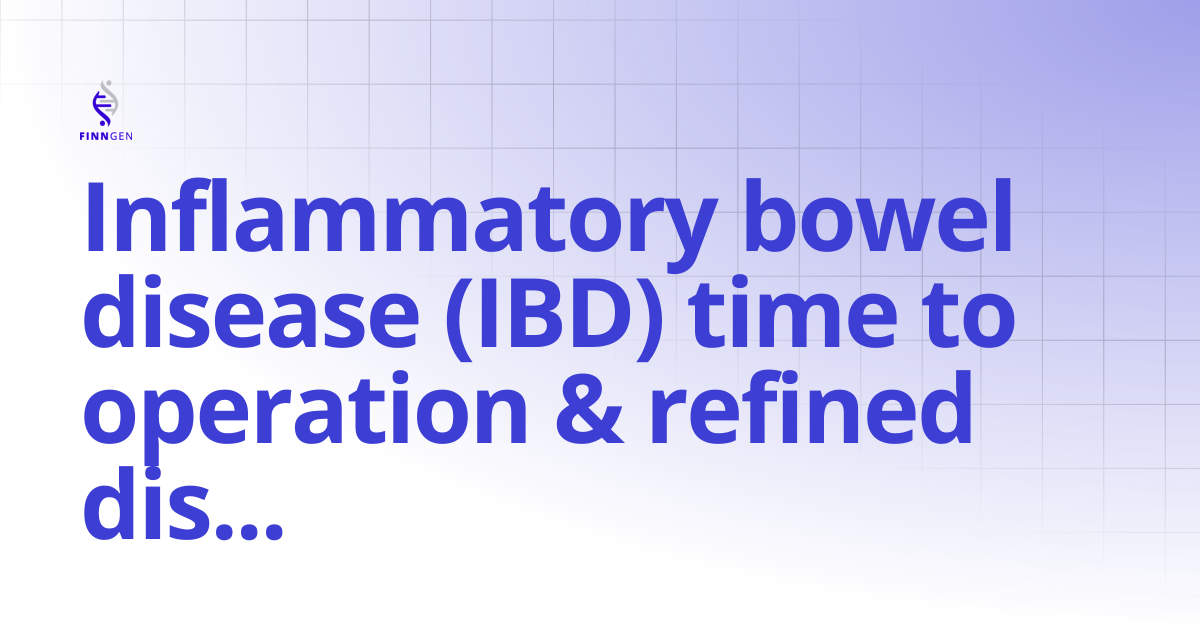 FINNGEN

Inflammatory bowel disease (IBD) time to operation & refined dis...